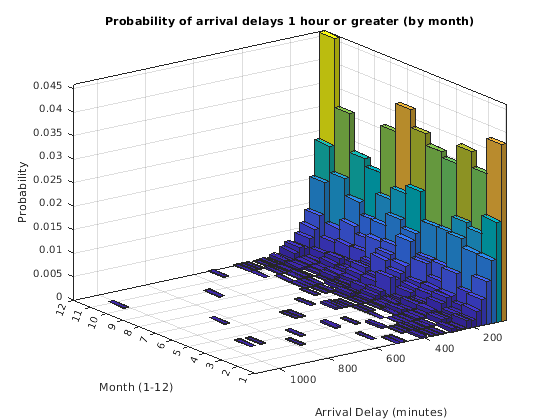 Probability of arrival delays 1 hour or greater (by month)

Probability

0.045
0.04
0.035
0.03
0.025
0.02
0.015
0.01
0.005
0

12
11
10
9
8
7
6
5
4
3
2
1

Month (1-12)

1000
800
600
400
200

Arrival Delay (minutes)